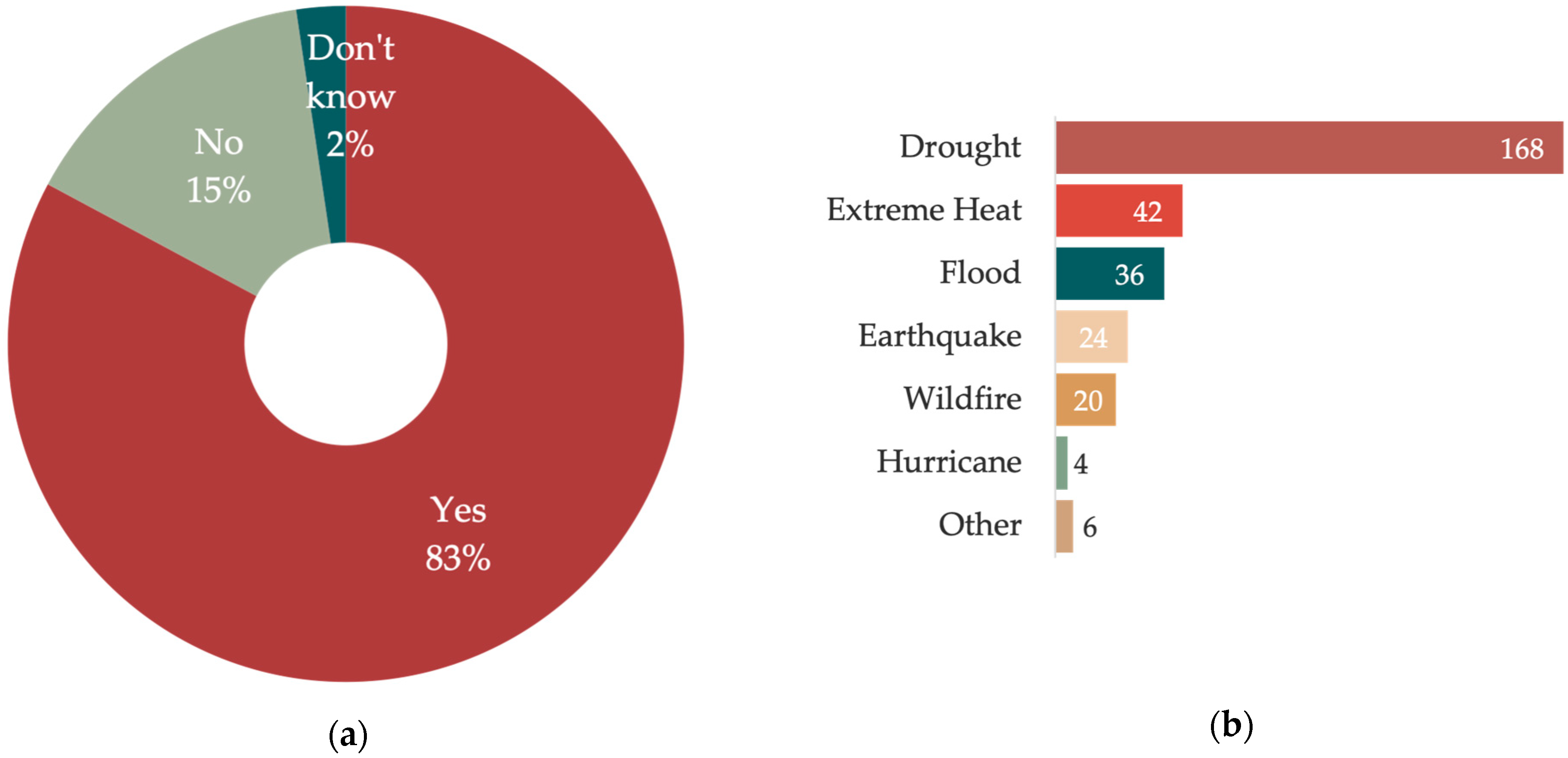 Don't know 2%

No 15%

Yes 83%

(a)

Drought 168
Extreme Heat 42
Flood 36
Earthquake 24
Wildfire 20
Hurricane 4
Other 6

(b)